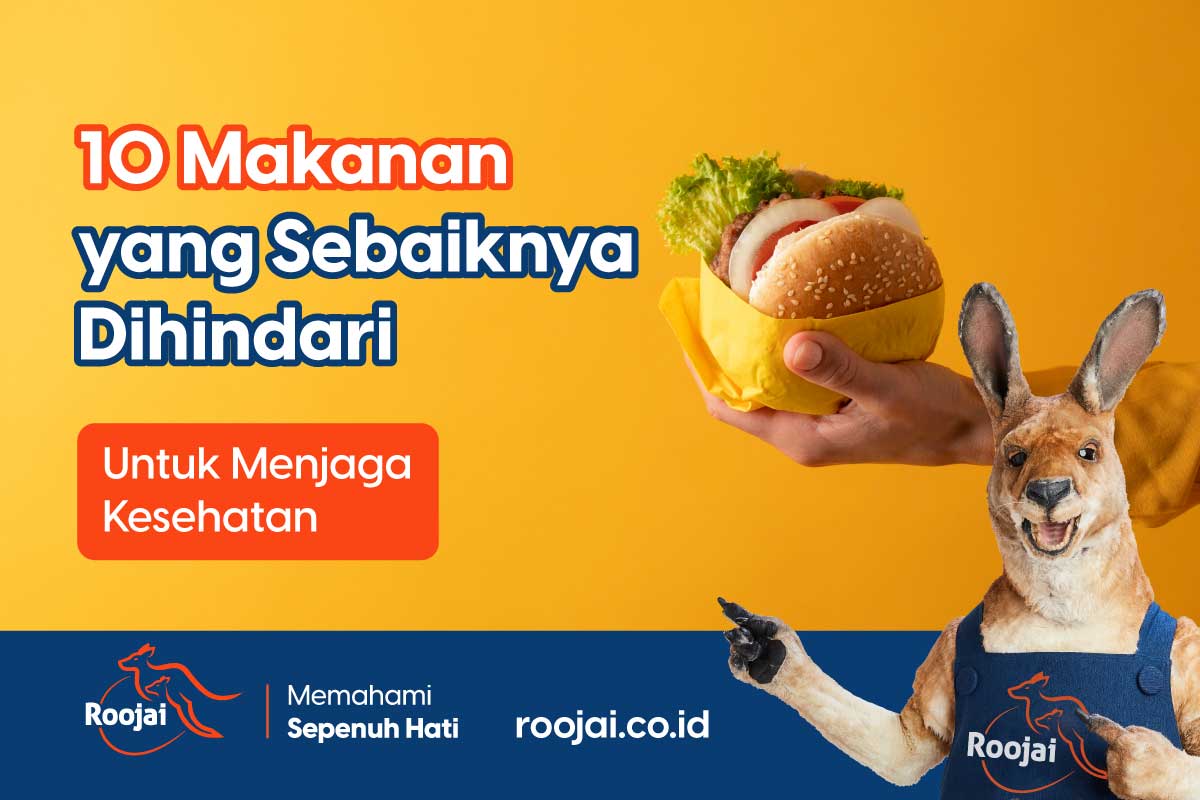 10 Makanan yang Sebaiknya Dihindari

Untuk Menjaga Kesehatan

Roojai

Memahami
Sepenuh Hati

roojai.co.id

Roojai